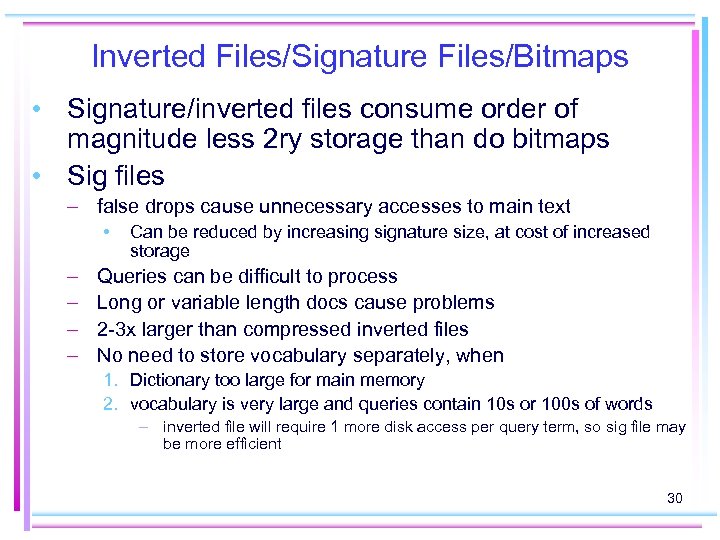 Inverted Files/Signature Files/Bitmaps

• Signature/inverted files consume order of magnitude less 2ry storage than do bitmaps
• Sig files
– false drops cause unnecessary accesses to main text
• Can be reduced by increasing signature size, at cost of increased storage
– Queries can be difficult to process
– Long or variable length docs cause problems
– 2-3x larger than compressed inverted files
– No need to store vocabulary separately, when
1. Dictionary too large for main memory
2. vocabulary is very large and queries contain 10s or 100s of words
– inverted file will require 1 more disk access per query term, so sig file may be more efficient

30